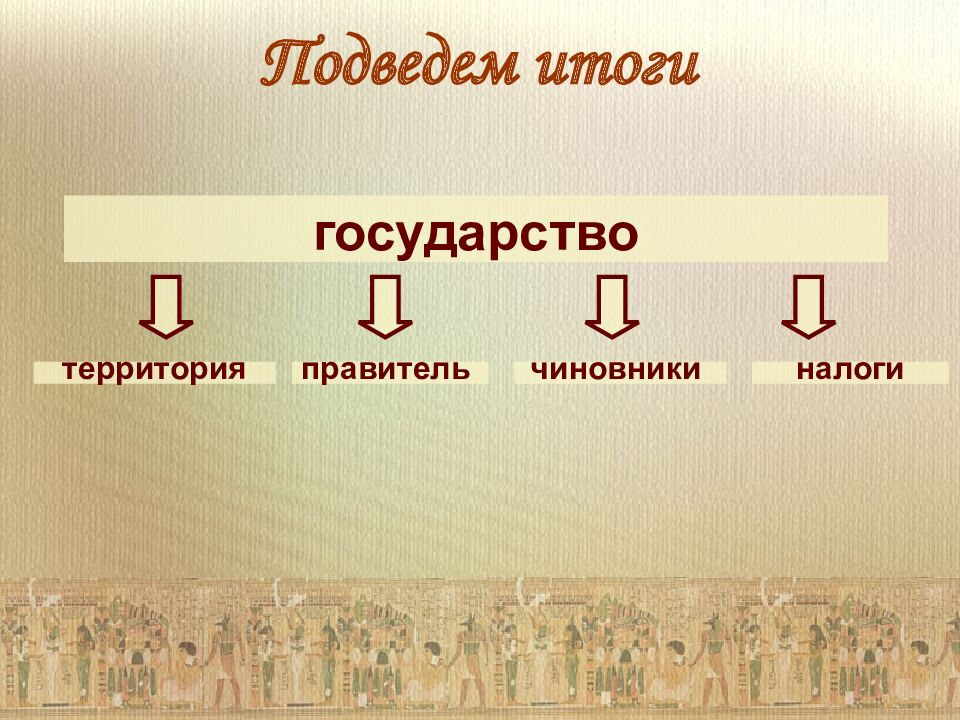 Подведем итоги

государство

территория

правитель

чиновники

налоги